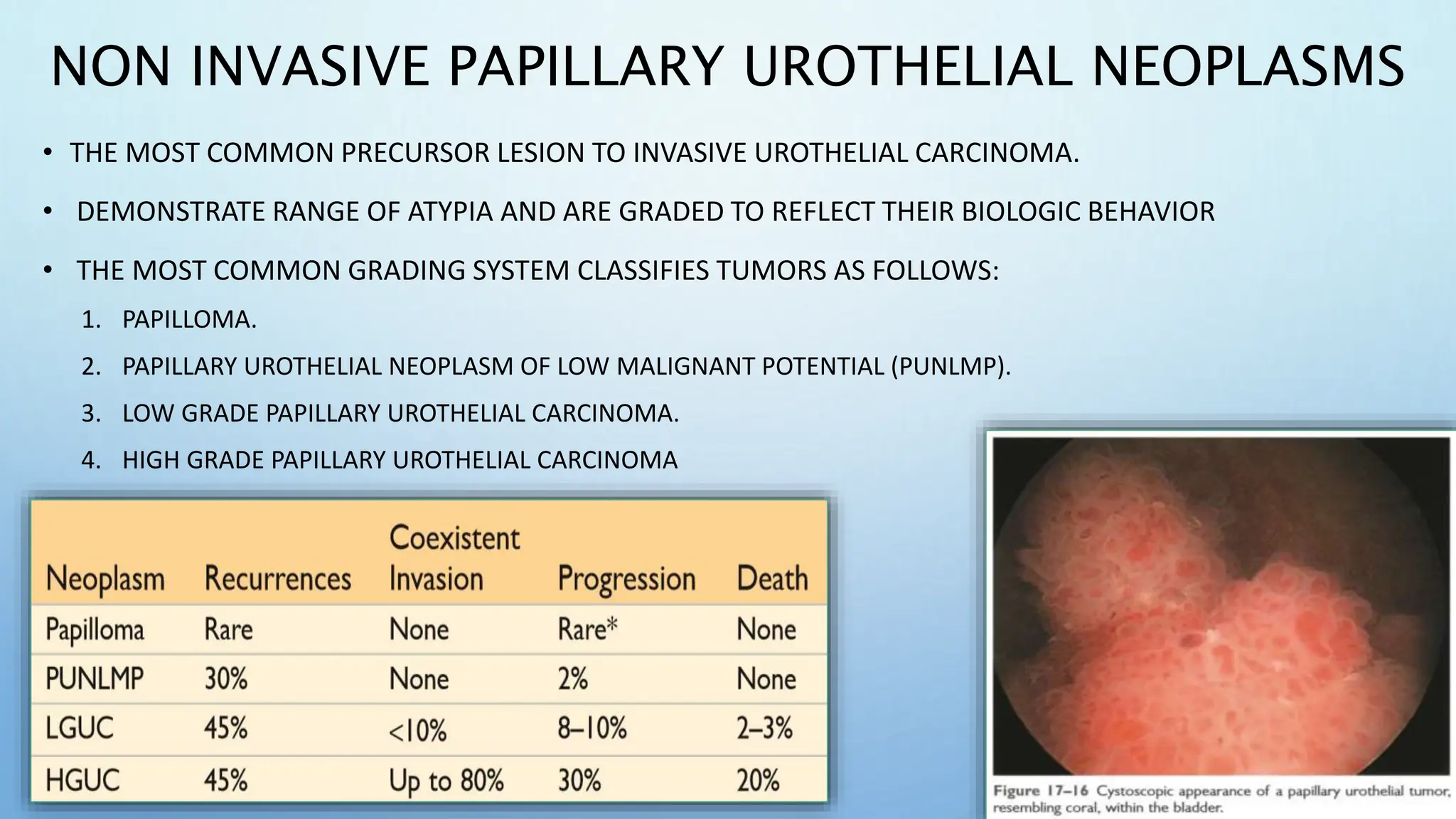 NON INVASIVE PAPILLARY UROTHELIAL NEOPLASMS

• THE MOST COMMON PRECURSOR LESION TO INVASIVE UROTHELIAL CARCINOMA.

• DEMONSTRATE RANGE OF ATYPIA AND ARE GRADED TO REFLECT THEIR BIOLOGIC BEHAVIOR

• THE MOST COMMON GRADING SYSTEM CLASSIFIES TUMORS AS FOLLOWS:

1. PAPILLOMA.
2. PAPILLARY UROTHELIAL NEOPLASM OF LOW MALIGNANT POTENTIAL (PUNLMP).
3. LOW GRADE PAPILLARY UROTHELIAL CARCINOMA.
4. HIGH GRADE PAPILLARY UROTHELIAL CARCINOMA

| Neoplasm | Recurrences | Coexistent Invasion | Progression | Death |
|---|---|---|---|---|
| Papilloma | Rare | None | Rare* | None |
| PUNLMP | 30% | None | 2% | None |
| LGUC | 45% | <10% | 8–10% | 2–3% |
| HGUC | 45% | Up to 80% | 30% | 20% |

Figure 17–16 Cystoscopic appearance of a papillary urothelial tumor, resembling coral, within the bladder.